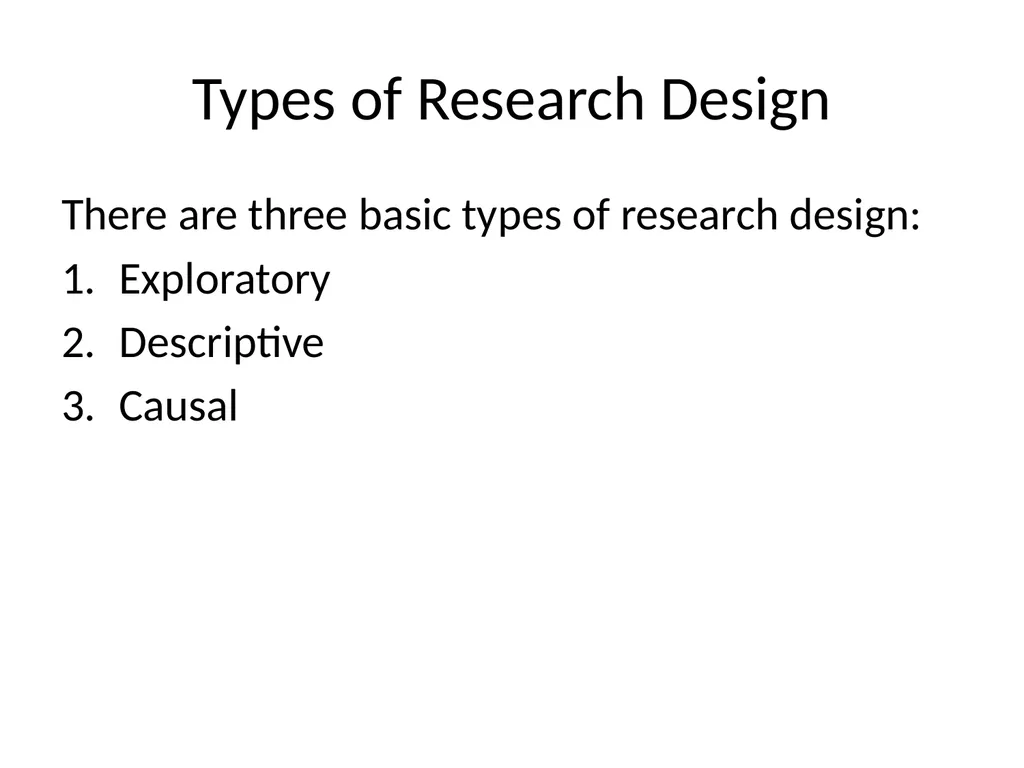 Types of Research Design

There are three basic types of research design:

1. Exploratory
2. Descriptive
3. Causal